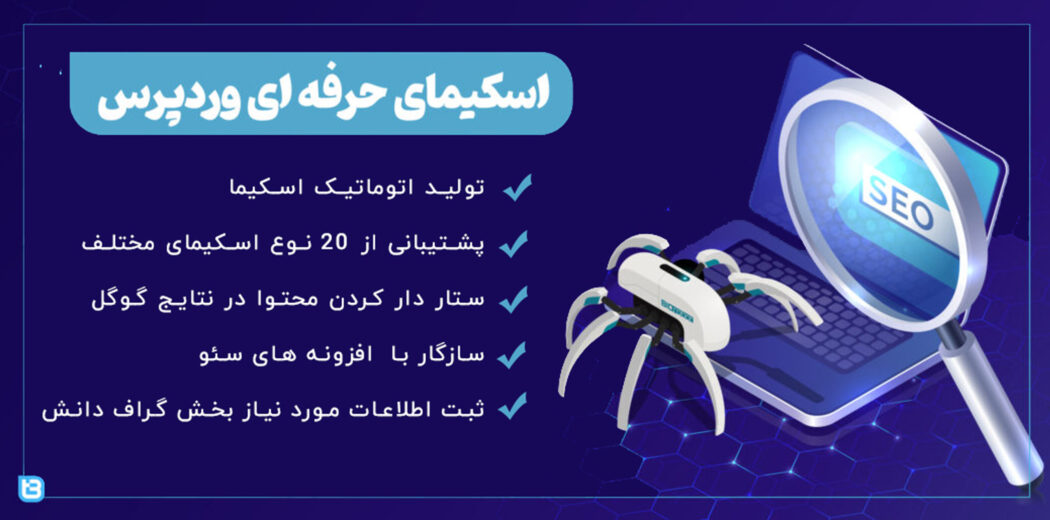 اسکیمای حرفه ای وردپرس

تولید اتوماتیک اسکیما

پشتیبانی از 20 نوع اسکیمای مختلف

ستار دار کردن محتوا در نتایج گوگل

سازگار با افزونه های سئو

ثبت اطلاعات مورد نیاز بخش گراف دانش

SEO